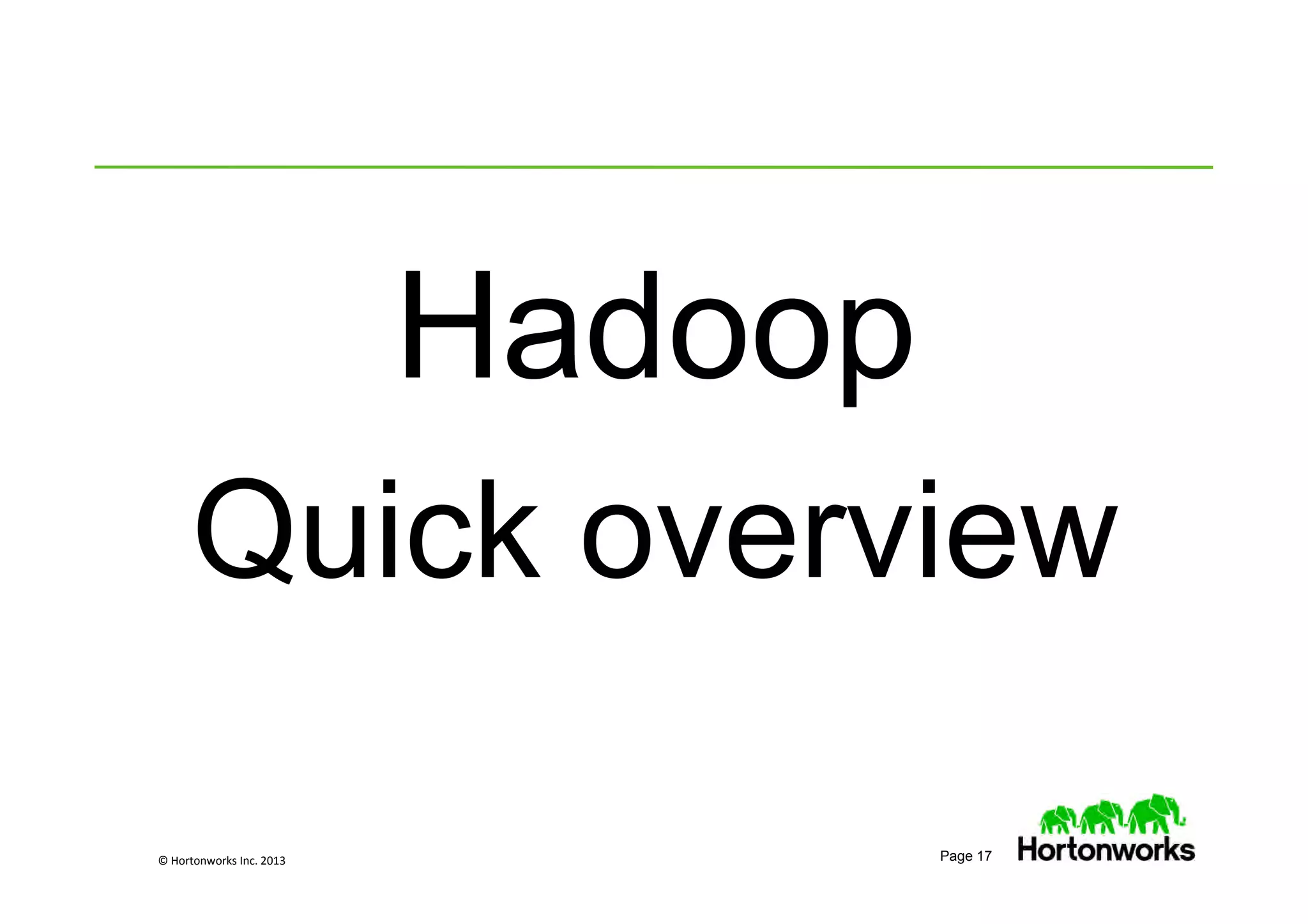 Hadoop
Quick overview

© Hortonworks Inc. 2013

Page 17

Hortonworks